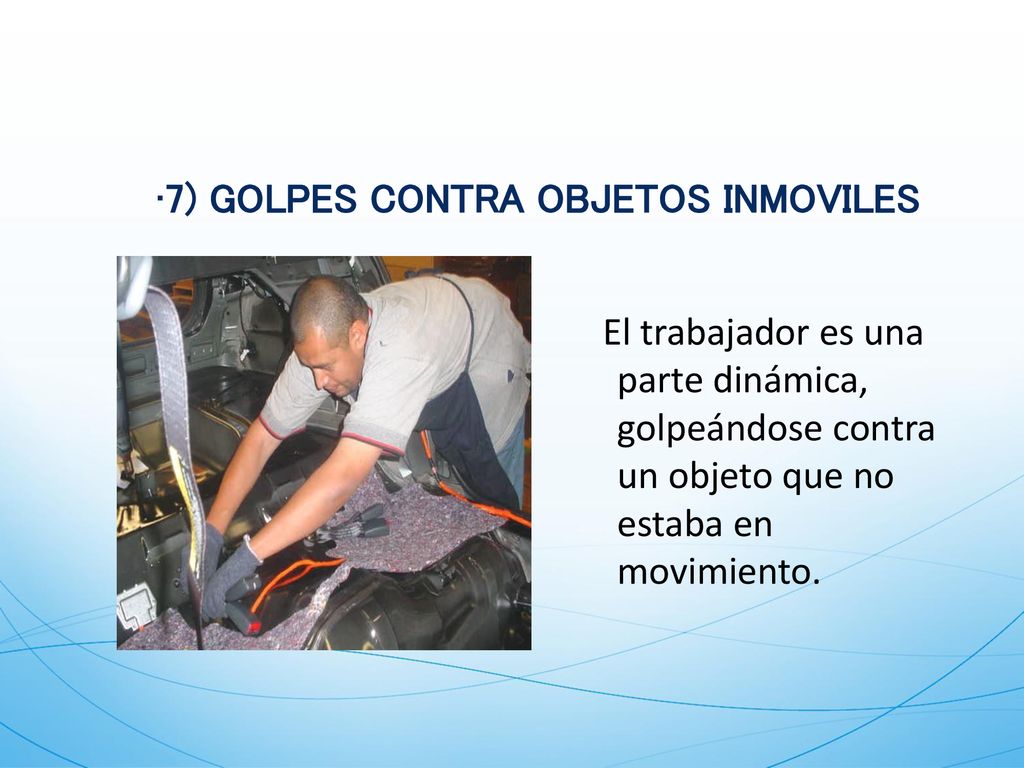 ·7) GOLPES CONTRA OBJETOS INMOVILES

El trabajador es una parte dinámica, golpeándose contra un objeto que no estaba en movimiento.